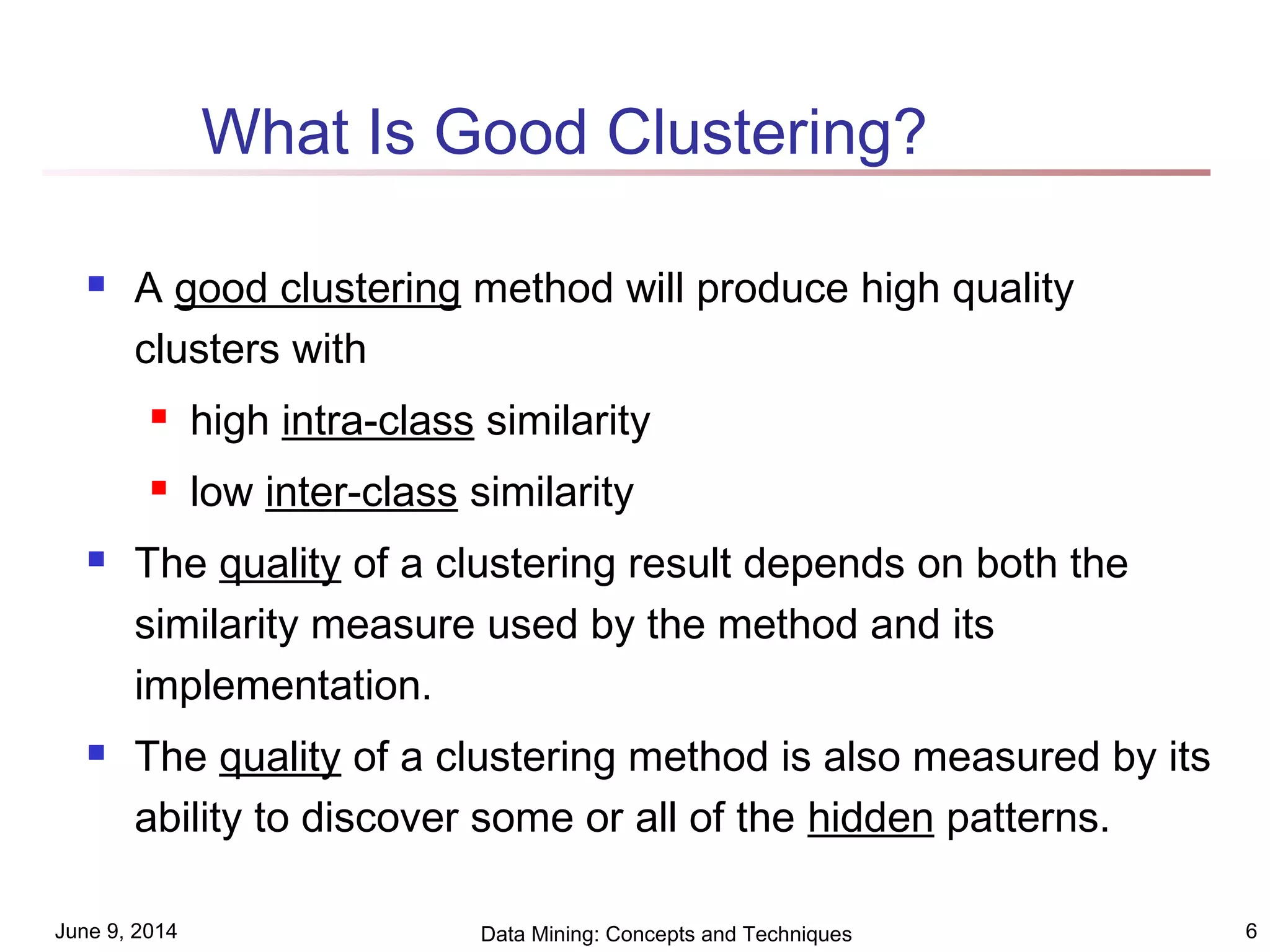 What Is Good Clustering?

A good clustering method will produce high quality clusters with

high intra-class similarity

low inter-class similarity

The quality of a clustering result depends on both the similarity measure used by the method and its implementation.

The quality of a clustering method is also measured by its ability to discover some or all of the hidden patterns.

June 9, 2014

Data Mining: Concepts and Techniques

6